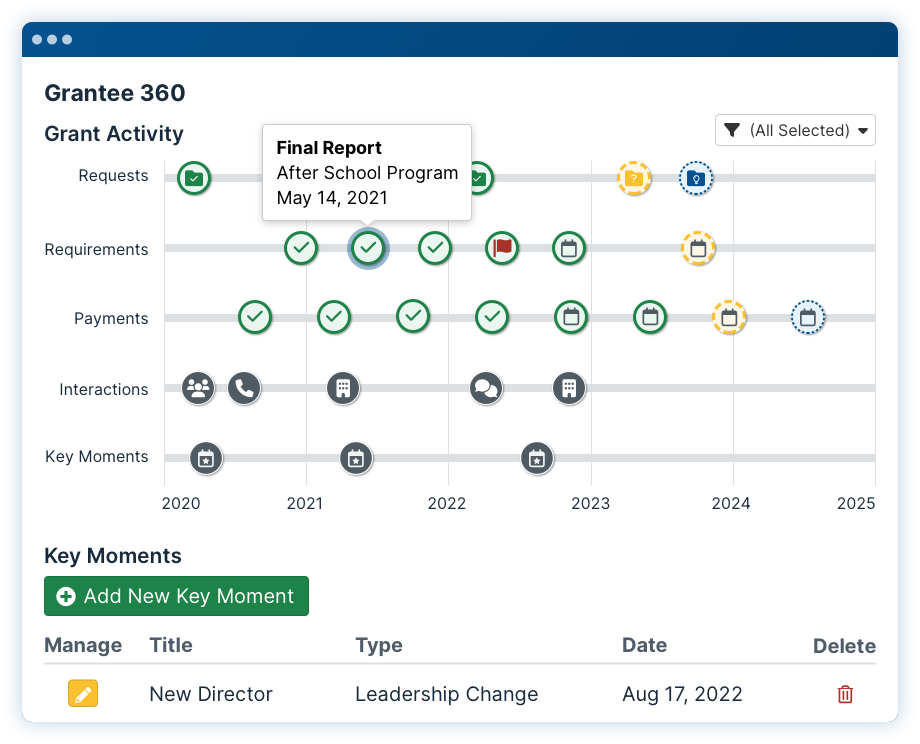 Grantee 360

Grant Activity

(All Selected)

Final Report
After School Program
May 14, 2021

Requests

Requirements

Payments

Interactions

Key Moments

2020 2021 2022 2023 2024 2025

Key Moments

Add New Key Moment

| Manage | Title | Type | Date | Delete |
|---|---|---|---|---|
| | New Director | Leadership Change | Aug 17, 2022 | |